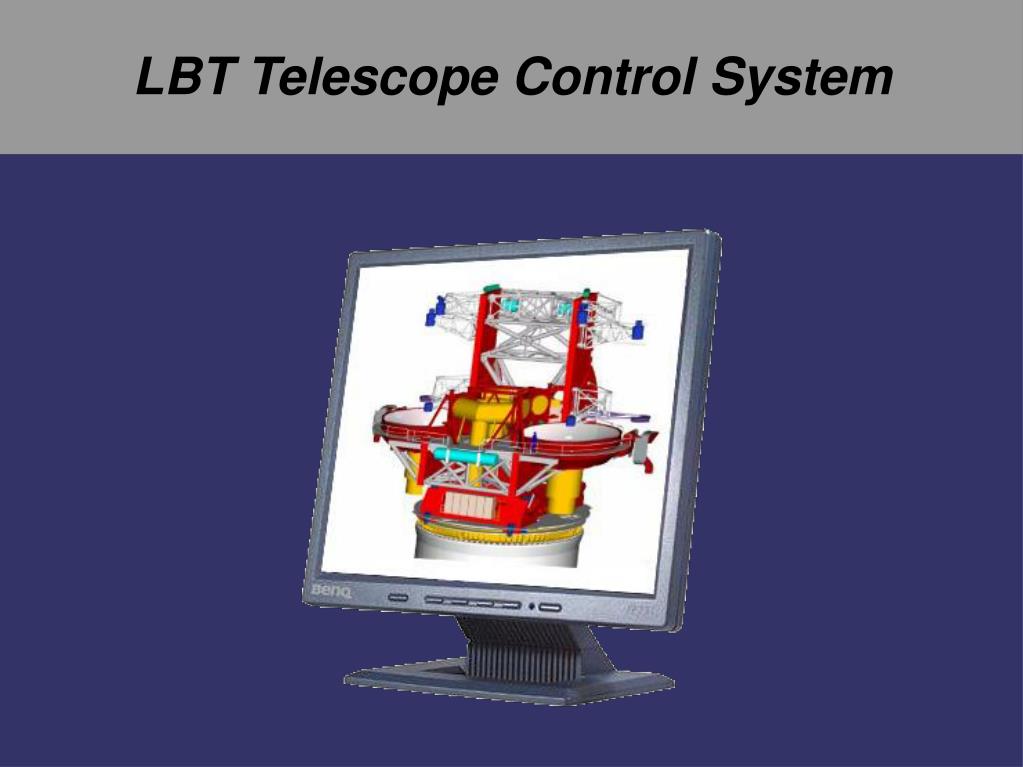 LBT Telescope Control System

BenQ